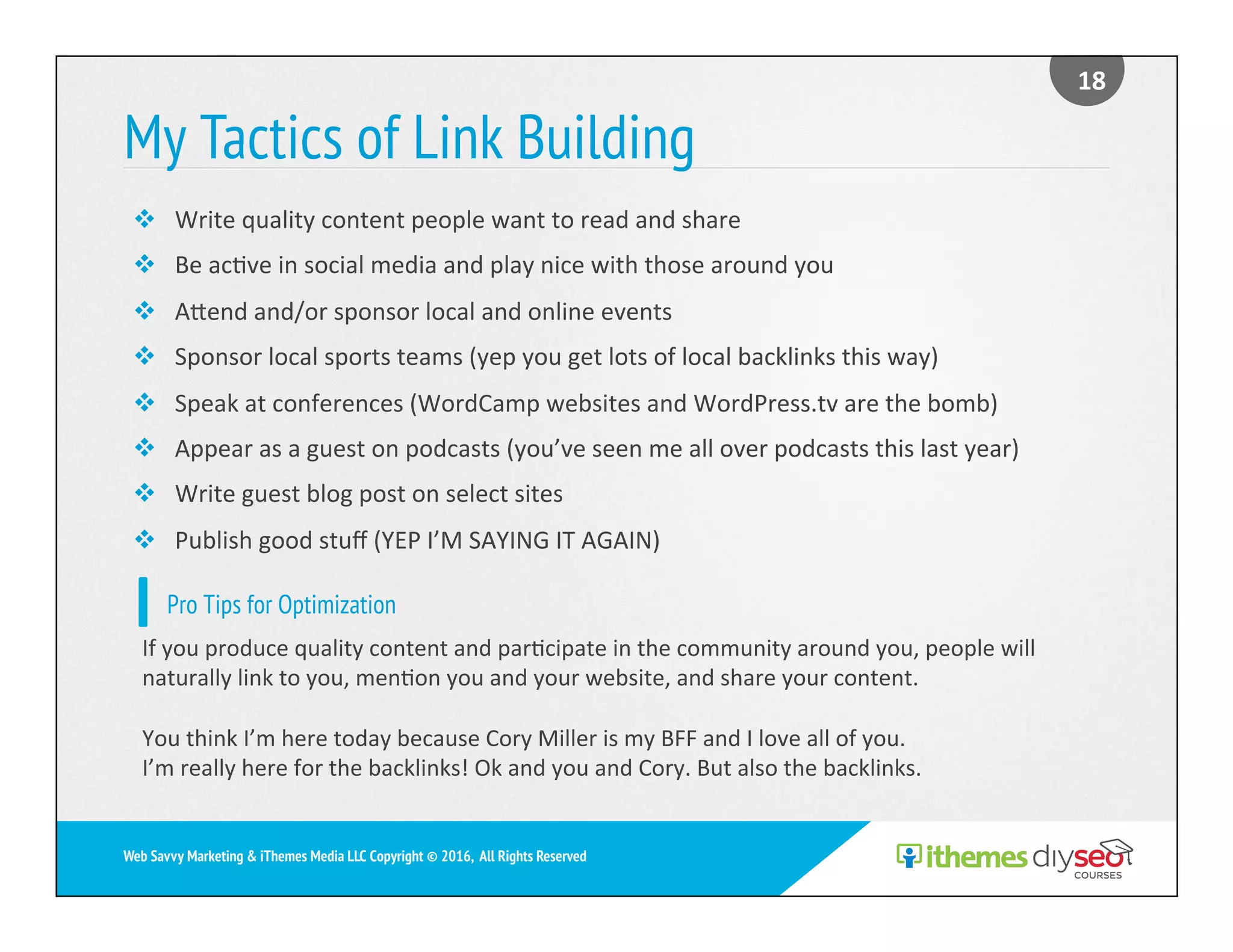 18

My Tactics of Link Building

❖ Write quality content people want to read and share
❖ Be active in social media and play nice with those around you
❖ Attend and/or sponsor local and online events
❖ Sponsor local sports teams (yep you get lots of local backlinks this way)
❖ Speak at conferences (WordCamp websites and WordPress.tv are the bomb)
❖ Appear as a guest on podcasts (you've seen me all over podcasts this last year)
❖ Write guest blog post on select sites
❖ Publish good stuff (YEP I'M SAYING IT AGAIN)

Pro Tips for Optimization

If you produce quality content and participate in the community around you, people will naturally link to you, mention you and your website, and share your content.

You think I'm here today because Cory Miller is my BFF and I love all of you.
I'm really here for the backlinks! Ok and you and Cory. But also the backlinks.

Web Savvy Marketing & iThemes Media LLC Copyright © 2016, All Rights Reserved

ithemes diyseo COURSES